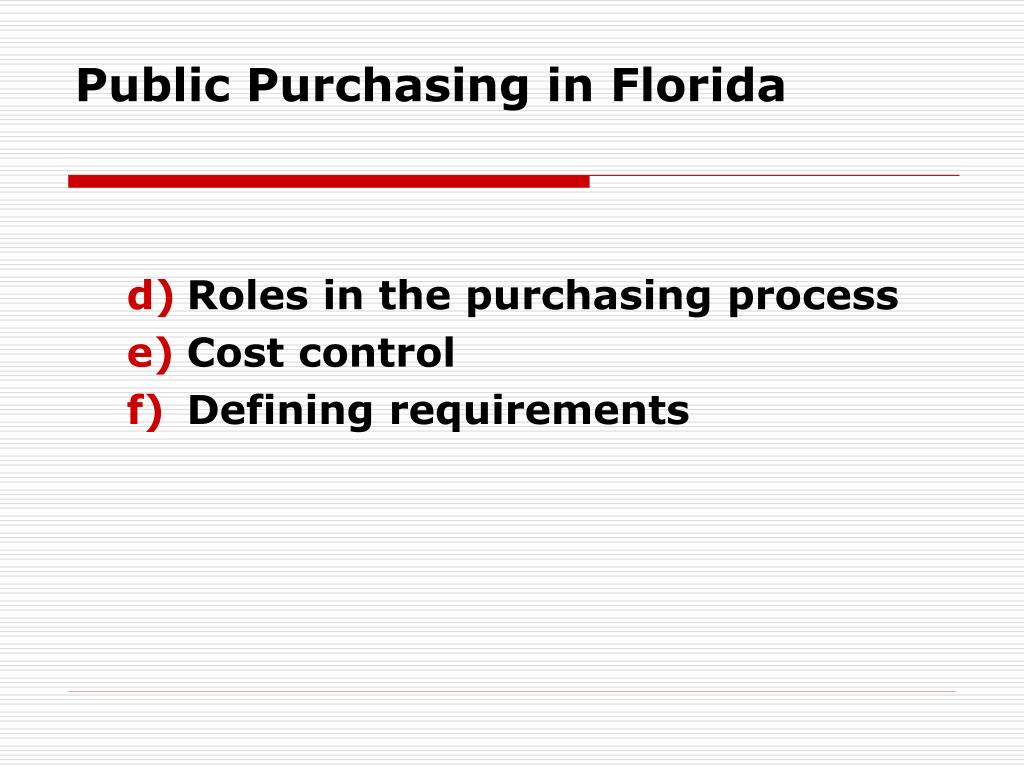 Public Purchasing in Florida

d) Roles in the purchasing process
e) Cost control
f) Defining requirements